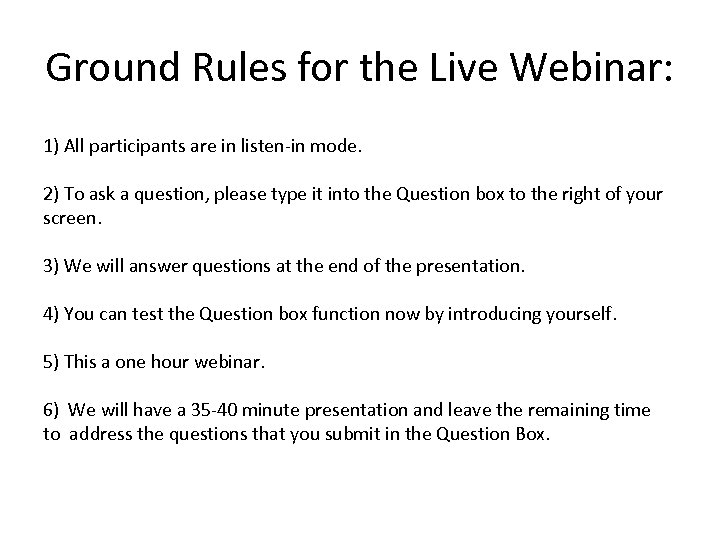 Ground Rules for the Live Webinar:

1) All participants are in listen-in mode.

2) To ask a question, please type it into the Question box to the right of your screen.

3) We will answer questions at the end of the presentation.

4) You can test the Question box function now by introducing yourself.

5) This a one hour webinar.

6) We will have a 35-40 minute presentation and leave the remaining time to address the questions that you submit in the Question Box.